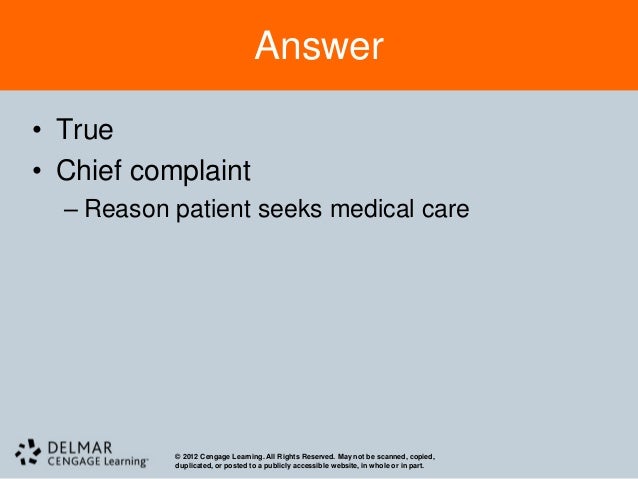 Answer

• True
• Chief complaint
– Reason patient seeks medical care

DELMAR
CENGAGE Learning

© 2012 Cengage Learning. All Rights Reserved. May not be scanned, copied, duplicated, or posted to a publicly accessible website, in whole or in part.